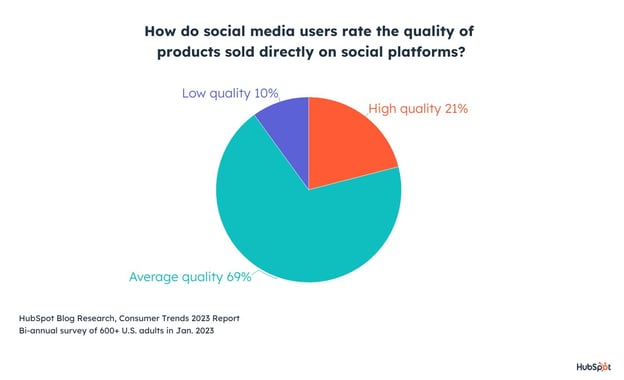 How do social media users rate the quality of products sold directly on social platforms?

Low quality 10%

High quality 21%

Average quality 69%

HubSpot Blog Research, Consumer Trends 2023 Report
Bi-annual survey of 600+ U.S. adults in Jan. 2023

HubSpot